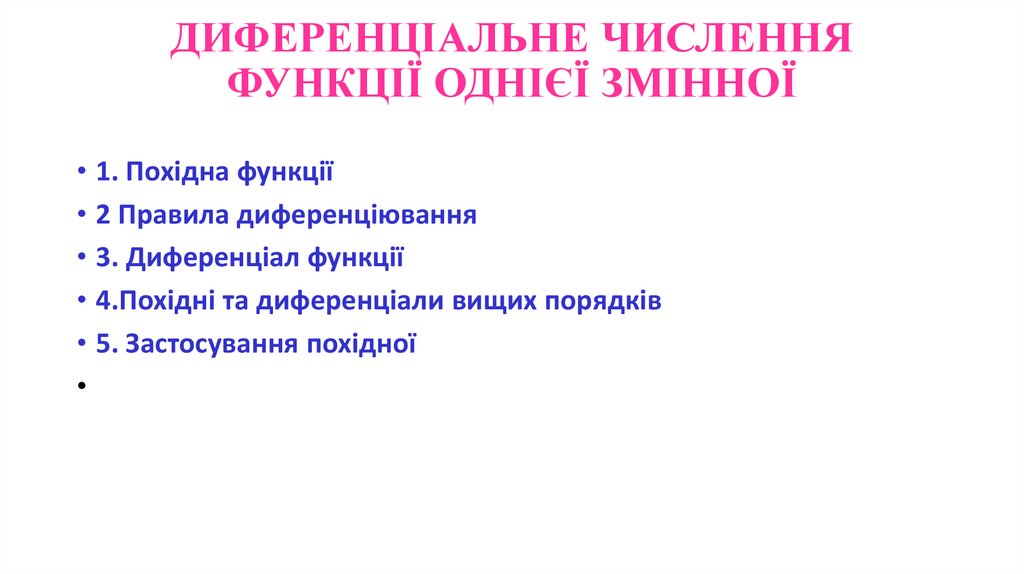 ДИФЕРЕНЦІАЛЬНЕ ЧИСЛЕННЯ ФУНКЦІЇ ОДНІЄЇ ЗМІННОЇ

• 1. Похідна функції
• 2 Правила диференціювання
• 3. Диференціал функції
• 4.Похідні та диференціали вищих порядків
• 5. Застосування похідної
•